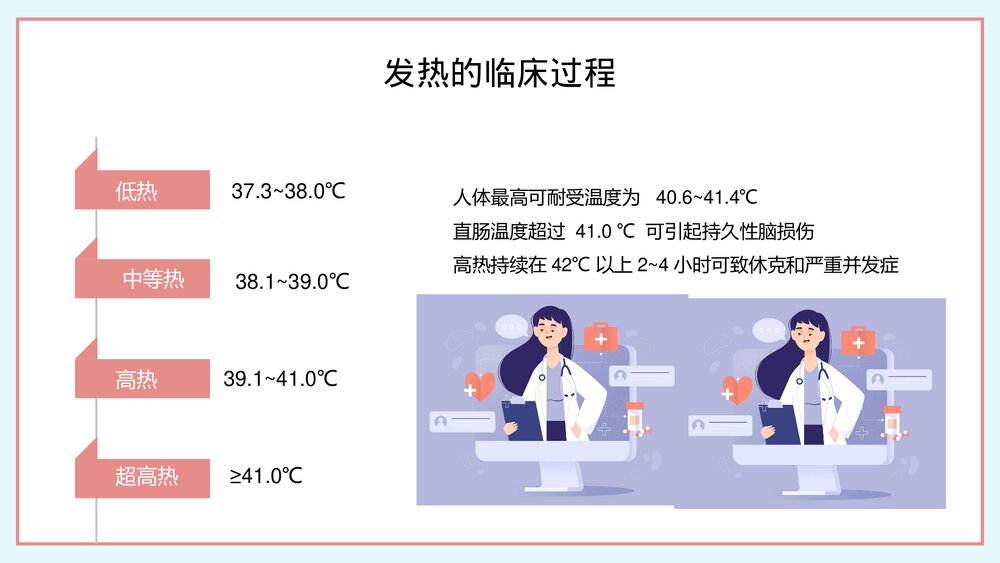 发热的临床过程

低热 37.3~38.0℃

中等热 38.1~39.0℃

高热 39.1~41.0℃

超高热 ≥41.0℃

人体最高可耐受温度为 40.6~41.4℃

直肠温度超过 41.0 ℃ 可引起持久性脑损伤

高热持续在 42℃ 以上 2~4 小时可致休克和严重并发症